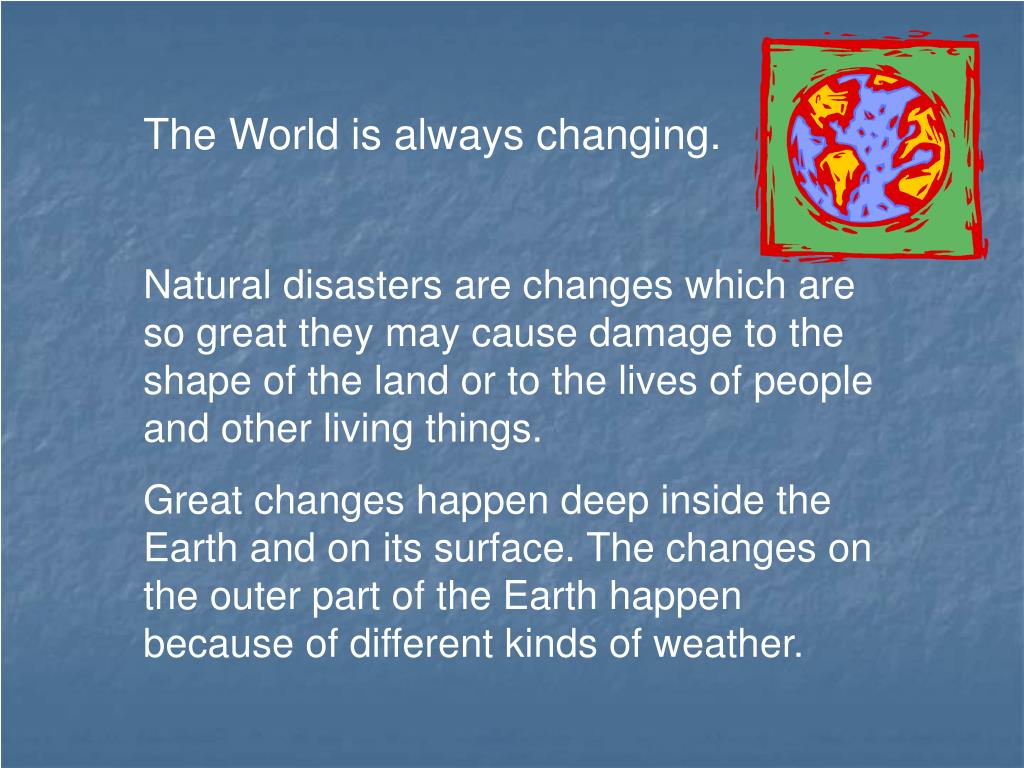 The World is always changing.

Natural disasters are changes which are so great they may cause damage to the shape of the land or to the lives of people and other living things.

Great changes happen deep inside the Earth and on its surface. The changes on the outer part of the Earth happen because of different kinds of weather.